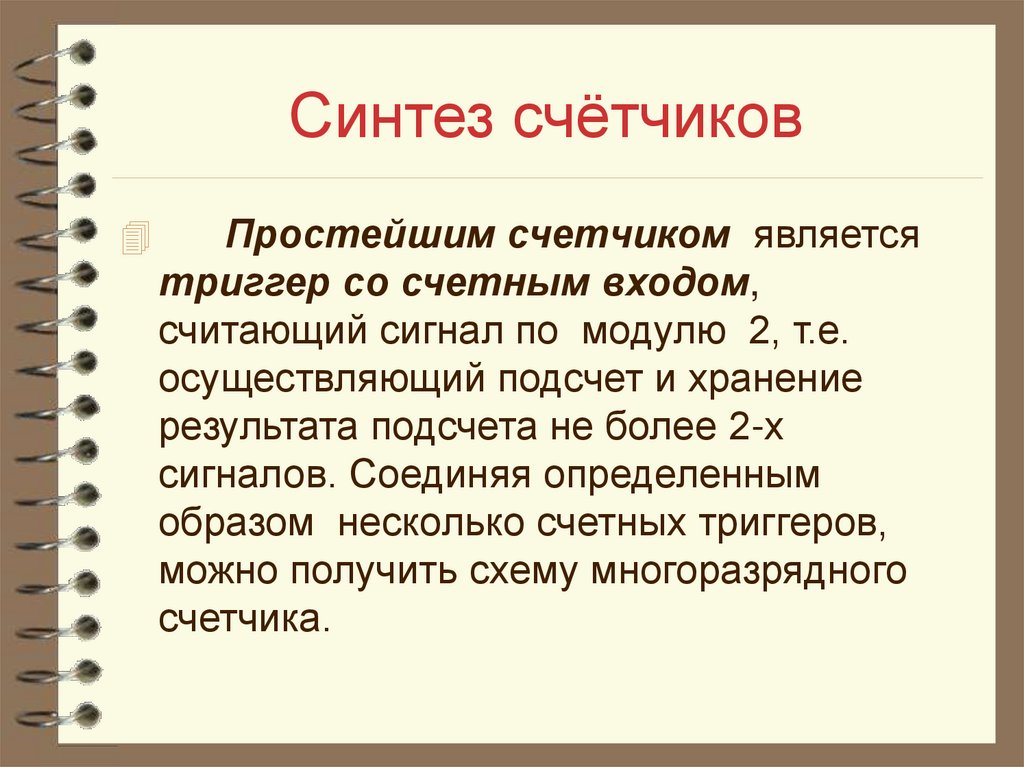 Синтез счётчиков

Простейшим счетчиком является триггер со счетным входом, считающий сигнал по модулю 2, т.е. осуществляющий подсчет и хранение результата подсчета не более 2-х сигналов. Соединяя определенным образом несколько счетных триггеров, можно получить схему многоразрядного счетчика.